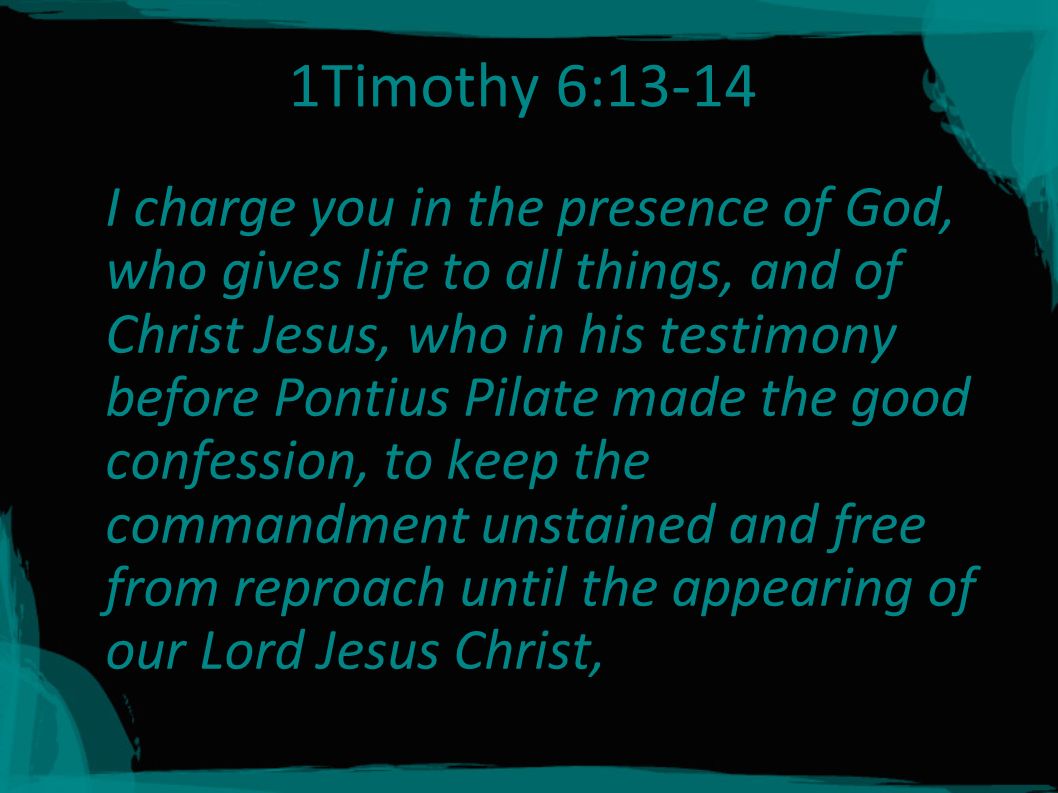 1Timothy 6:13-14

I charge you in the presence of God, who gives life to all things, and of Christ Jesus, who in his testimony before Pontius Pilate made the good confession, to keep the commandment unstained and free from reproach until the appearing of our Lord Jesus Christ,